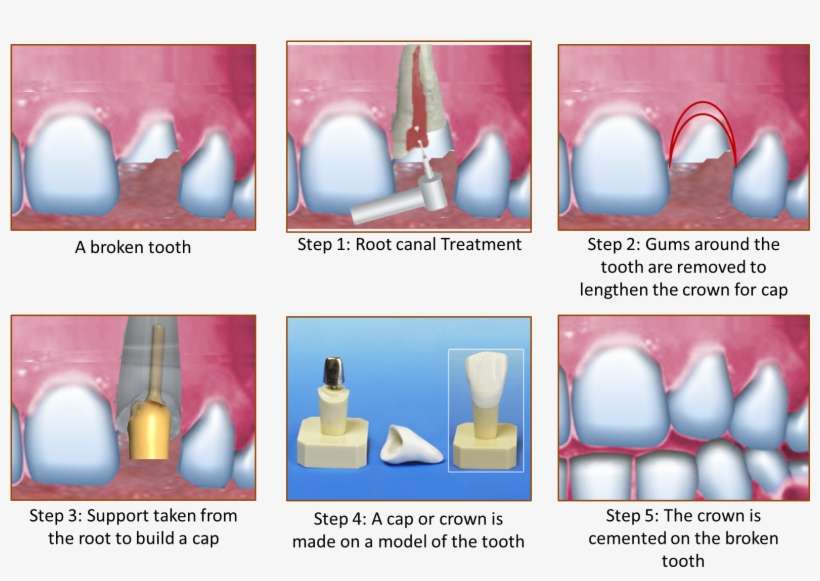 A broken tooth

Step 1: Root canal Treatment

Step 2: Gums around the tooth are removed to lengthen the crown for cap

Step 3: Support taken from the root to build a cap

Step 4: A cap or crown is made on a model of the tooth

Step 5: The crown is cemented on the broken tooth